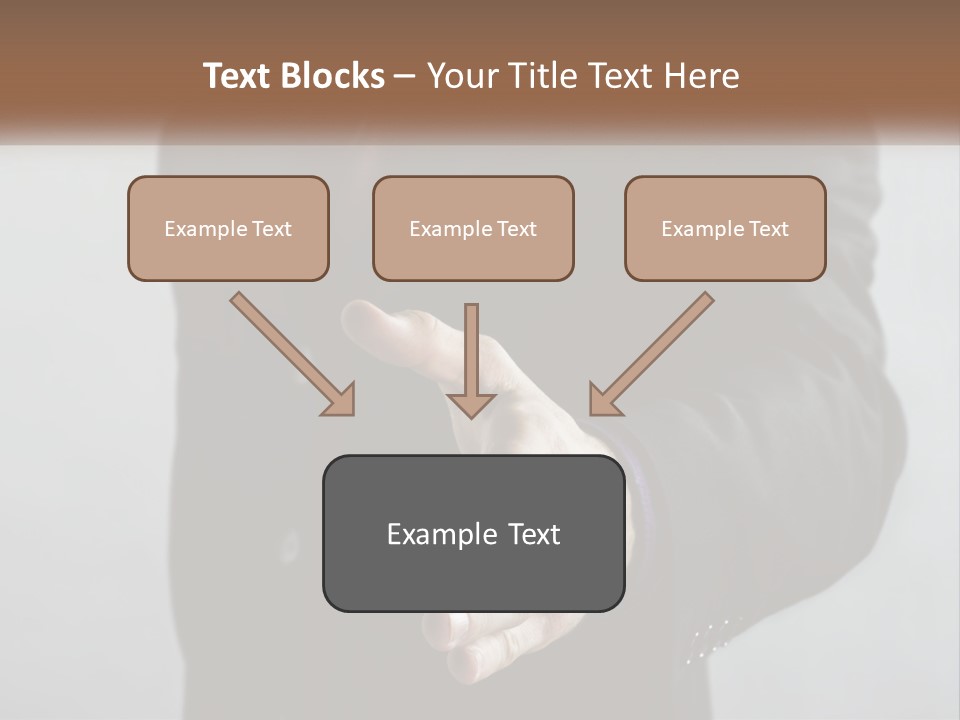 Text Blocks – Your Title Text Here

Example Text

Example Text

Example Text

Example Text